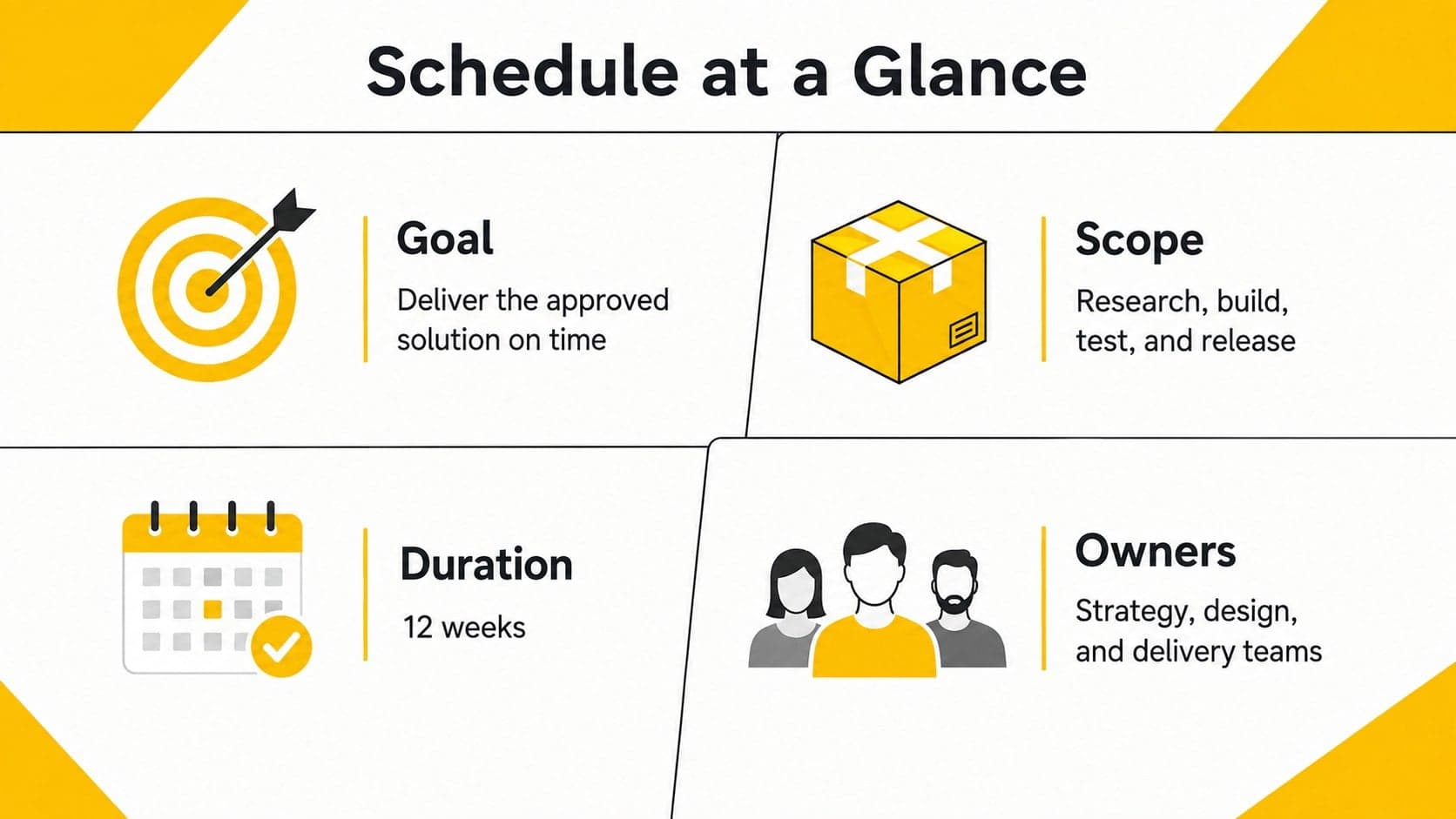 Schedule at a Glance

Goal

Deliver the approved solution on time

Scope

Research, build, test, and release

Duration

12 weeks

Owners

Strategy, design, and delivery teams